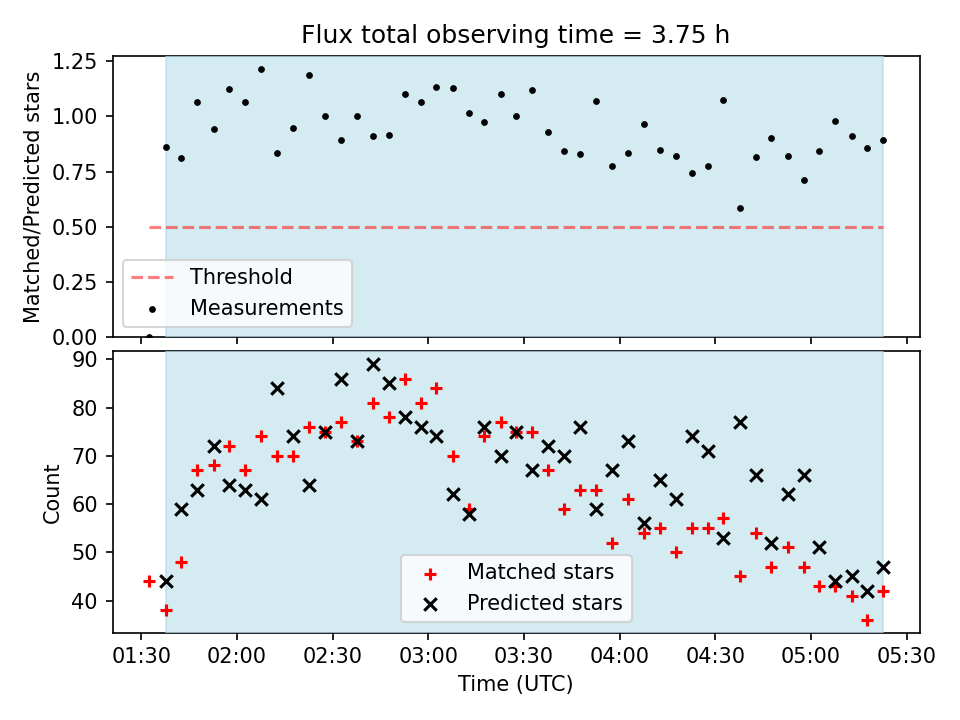 Flux total observing time = 3.75 h

Matched/Predicted stars

1.25
1.00
0.75
0.50
0.25
0.00

Threshold
Measurements

Count

90
80
70
60
50
40

Matched stars
Predicted stars

01:30 02:00 02:30 03:00 03:30 04:00 04:30 05:00 05:30

Time (UTC)